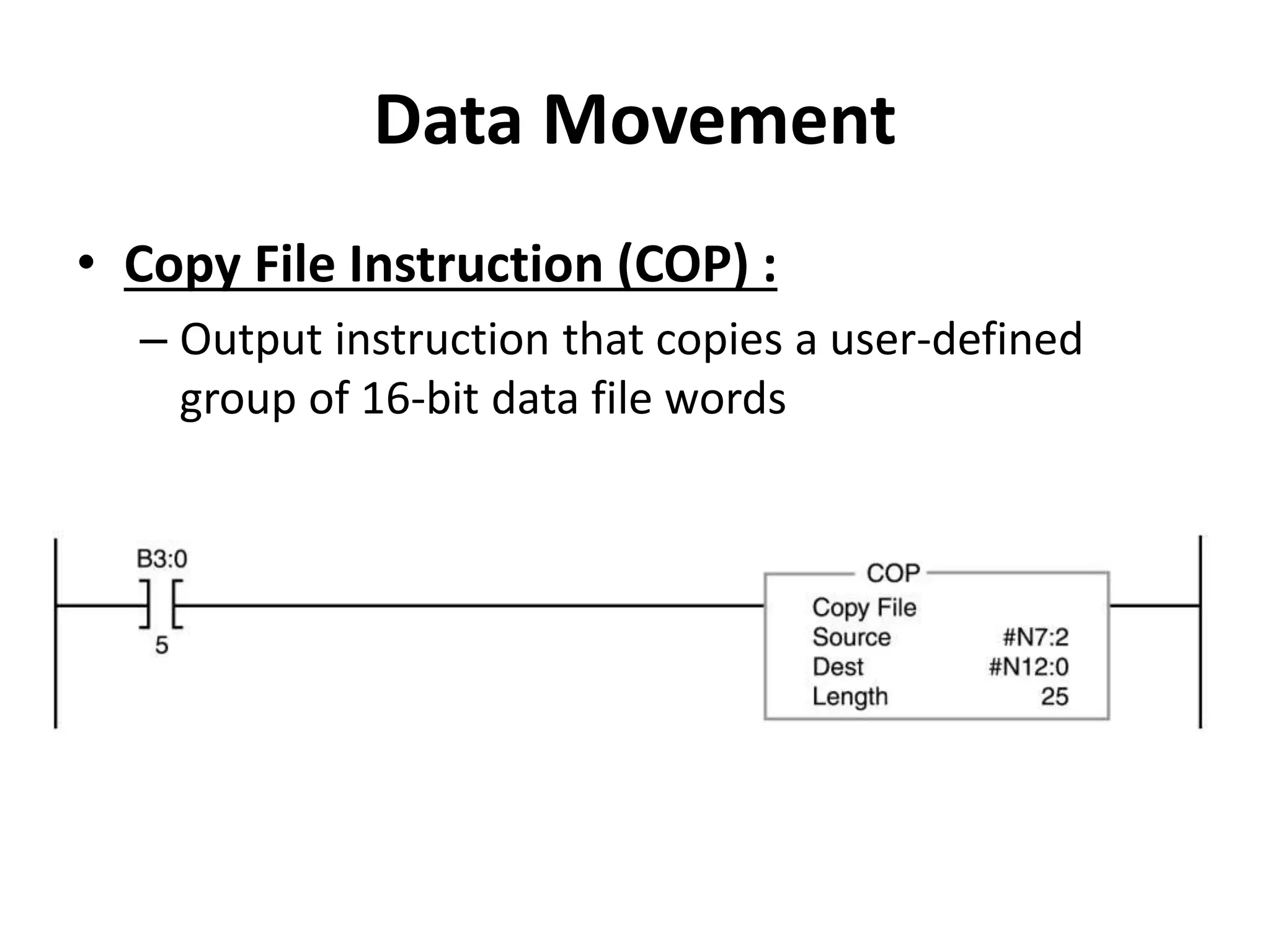 Data Movement

• Copy File Instruction (COP) :

– Output instruction that copies a user-defined group of 16-bit data file words

B3:0

5

COP
Copy File
Source #N7:2
Dest #N12:0
Length 25